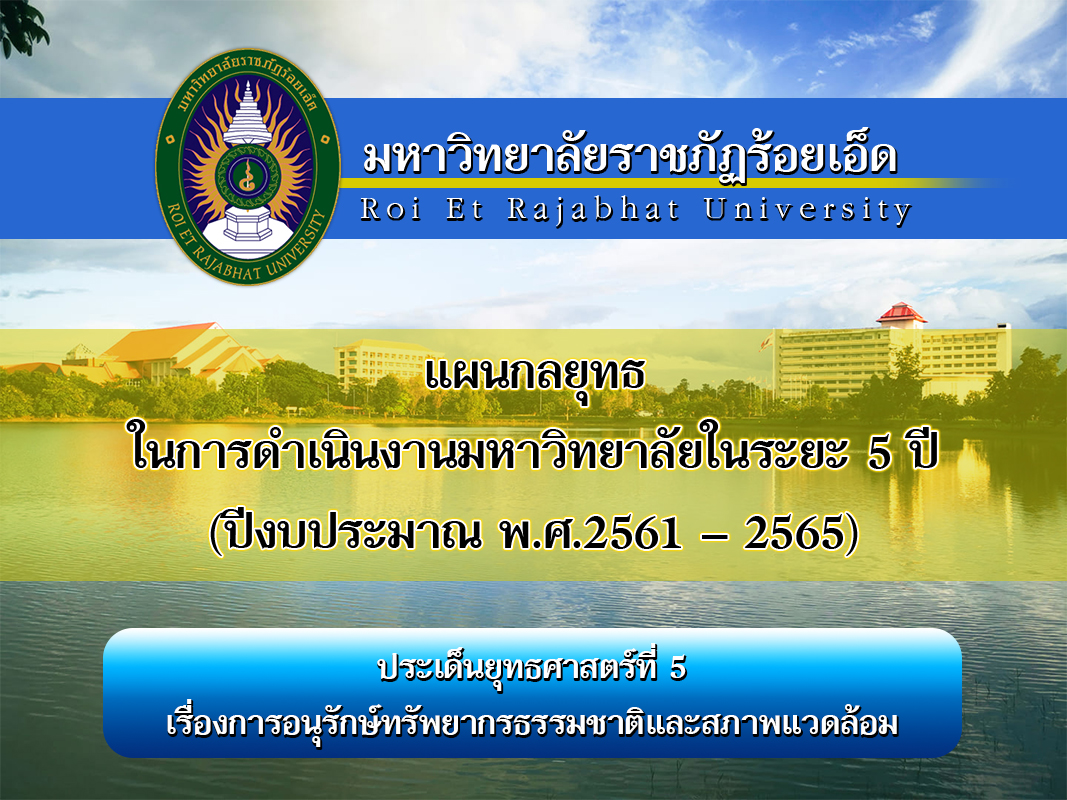 มหาวิทยาลัยราชภัฏร้อยเอ็ด
ROI ET RAJABHAT UNIVERSITY

มหาวิทยาลัยราชภัฏร้อยเอ็ด
Roi Et Rajabhat University

แผนกลยุทธ
ในการดำเนินงานมหาวิทยาลัยในระยะ 5 ปี
(ปีงบประมาณ พ.ศ.2561 – 2565)

ประเด็นยุทธศาสตร์ที่ 5
เรื่องการอนุรักษ์ทรัพยากรธรรมชาติและสภาพแวดล้อม